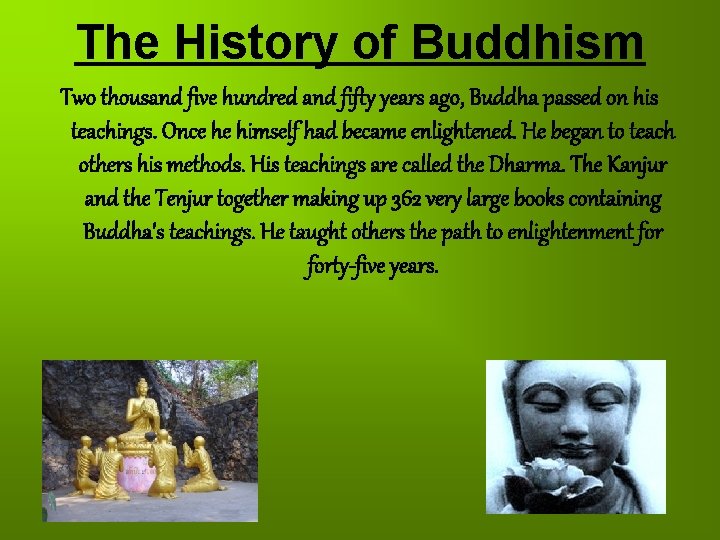 The History of Buddhism

Two thousand five hundred and fifty years ago, Buddha passed on his teachings. Once he himself had became enlightened. He began to teach others his methods. His teachings are called the Dharma. The Kanjur and the Tenjur together making up 362 very large books containing Buddha's teachings. He taught others the path to enlightenment for forty-five years.